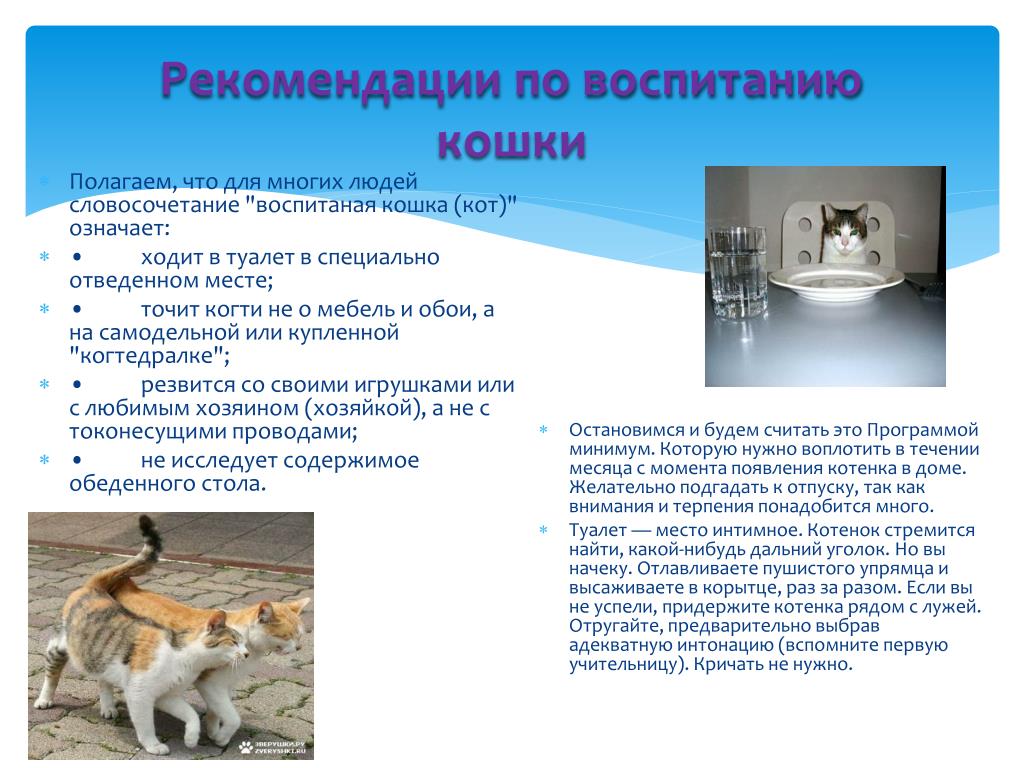 Рекомендации по воспитанию кошки

Полагаем, что для многих людей словосочетание "воспитаная кошка (кот)" означает:

•	ходит в туалет в специально отведенном месте;

•	точит когти не о мебель и обои, а на самодельной или купленной "когтедралке";

•	резвится со своими игрушками или с любимым хозяином (хозяйкой), а не с токонесущими проводами;

•	не исследует содержимое обеденного стола.

Остановимся и будем считать это Программой минимум. Которую нужно воплотить в течении месяца с момента появления котенка в доме. Желательно подгадать к отпуску, так как внимания и терпения понадобится много.

Туалет — место интимное. Котенок стремится найти, какой-нибудь дальний уголок. Но вы начеку. Отлавливаете пушистого упрямца и высаживаете в корытце, раз за разом. Если вы не успели, придержите котенка рядом с лужей. Отругайте, предварительно выбрав адекватную интонацию (вспомните первую учительницу). Кричать не нужно.

ЗВЕРУШКИ.РУ
ZVERYSHKI.RU